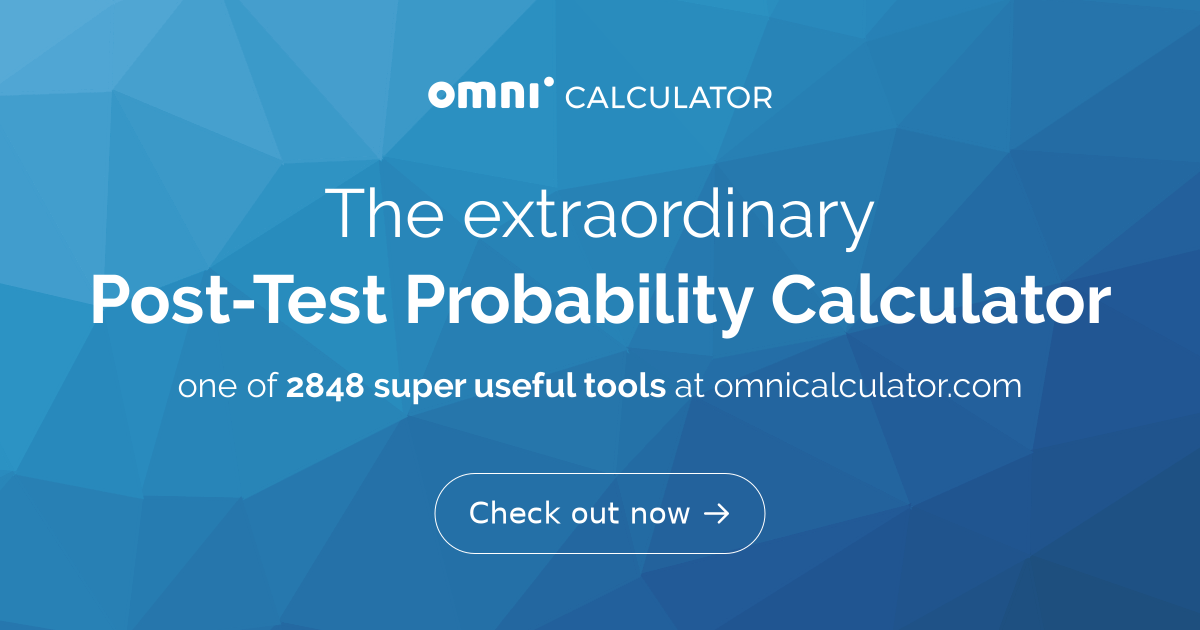 omni CALCULATOR

The extraordinary
Post-Test Probability Calculator

one of 2848 super useful tools at omnicalculator.com

Check out now →